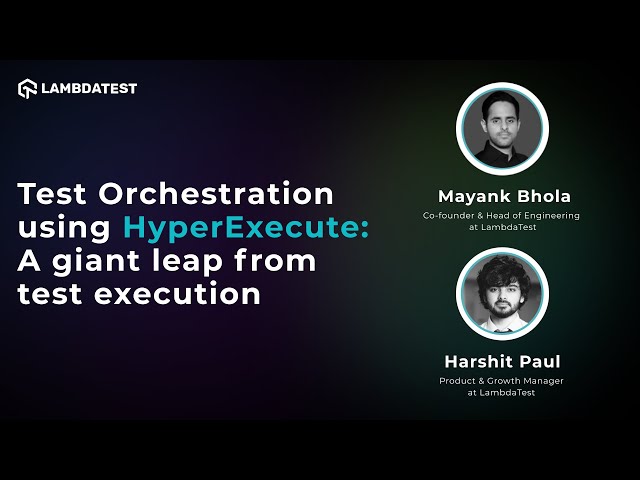 LAMBDATEST

Test Orchestration using HyperExecute: A giant leap from test execution

Mayank Bhola
Co-founder & Head of Engineering at LambdaTest

Harshit Paul
Product & Growth Manager at LambdaTest